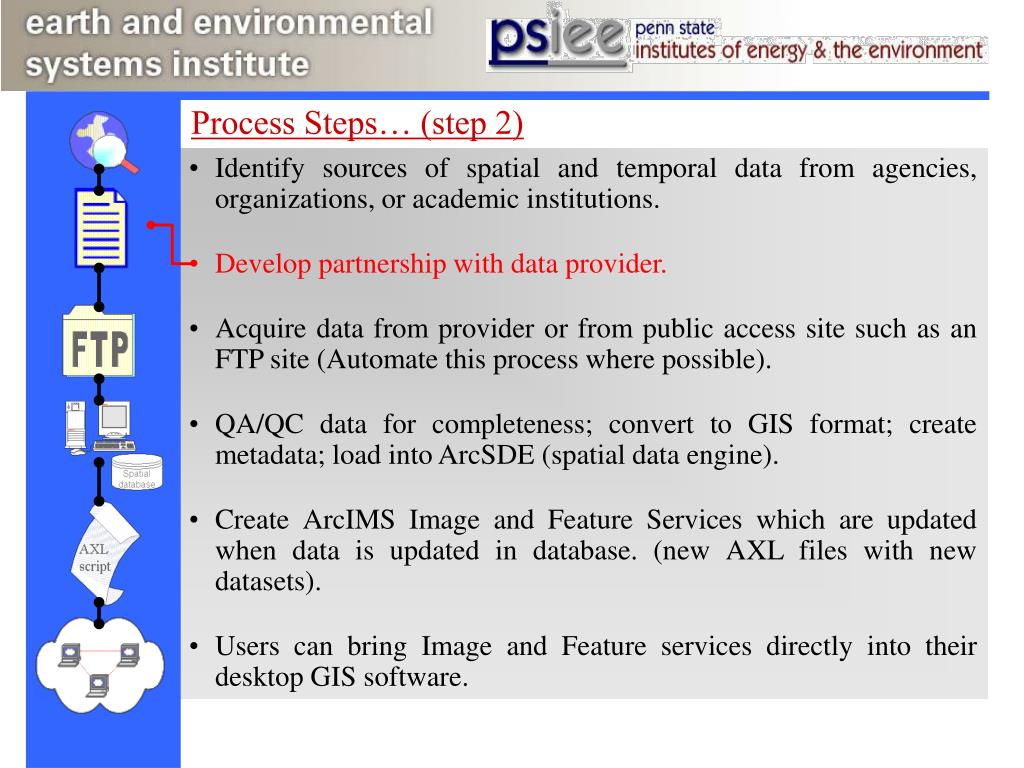 earth and environmental systems institute

psiee penn state institutes of energy & the environment

Process Steps… (step 2)

• Identify sources of spatial and temporal data from agencies, organizations, or academic institutions.

• Develop partnership with data provider.

• Acquire data from provider or from public access site such as an FTP site (Automate this process where possible).

• QA/QC data for completeness; convert to GIS format; create metadata; load into ArcSDE (spatial data engine).

• Create ArcIMS Image and Feature Services which are updated when data is updated in database. (new AXL files with new datasets).

• Users can bring Image and Feature services directly into their desktop GIS software.

FTP

Spatial database

AXL script